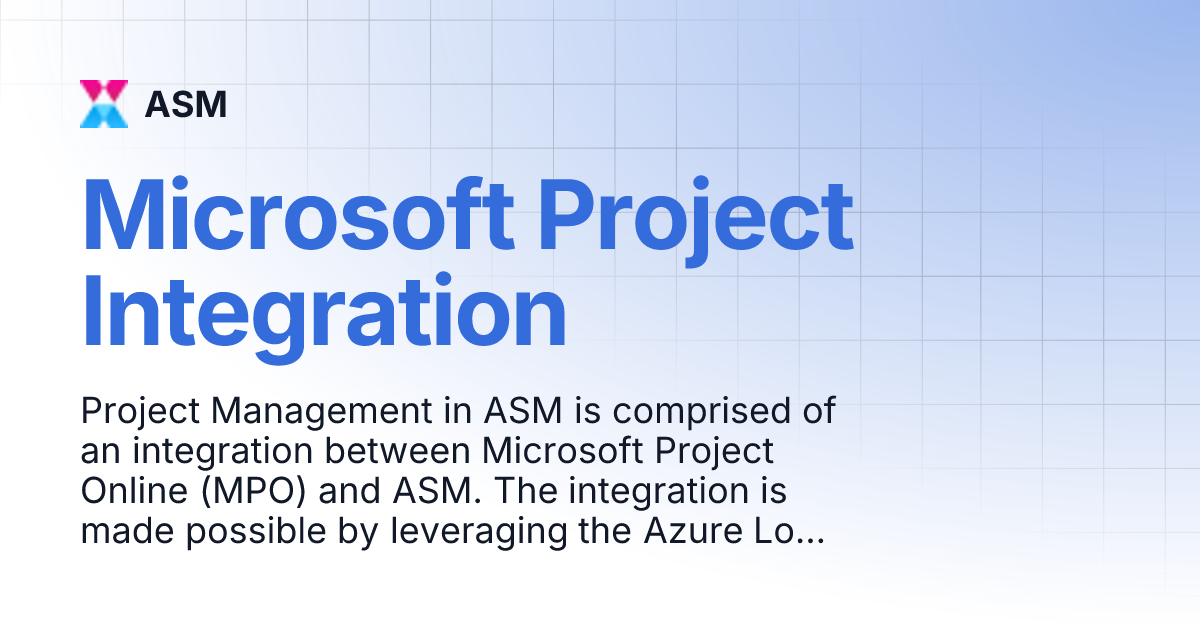 ASM

Microsoft Project Integration

Project Management in ASM is comprised of an integration between Microsoft Project Online (MPO) and ASM. The integration is made possible by leveraging the Azure Lo...